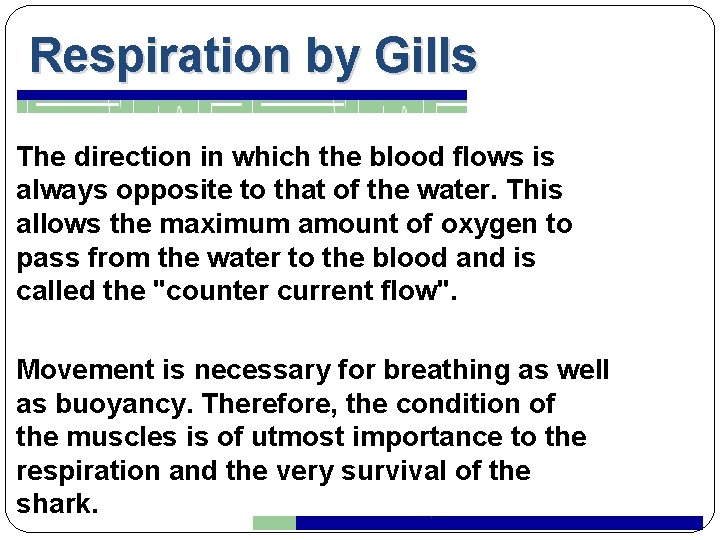 Respiration by Gills

The direction in which the blood flows is always opposite to that of the water. This allows the maximum amount of oxygen to pass from the water to the blood and is called the "counter current flow".

Movement is necessary for breathing as well as buoyancy. Therefore, the condition of the muscles is of utmost importance to the respiration and the very survival of the shark.